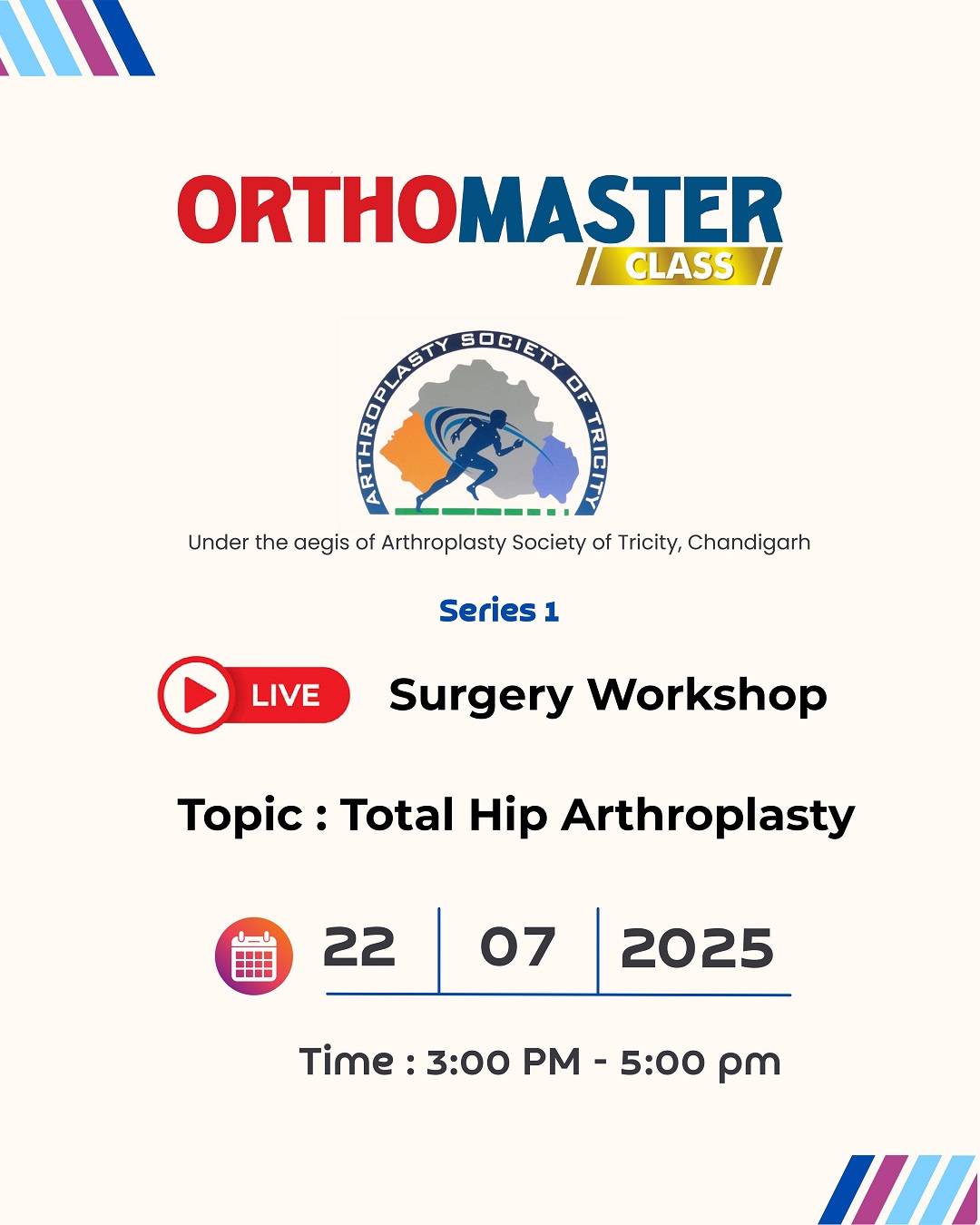 ORTHOMASTER
CLASS

ARTHROPLASTY SOCIETY OF TRICITY

Under the aegis of Arthroplasty Society of Tricity, Chandigarh

Series 1

LIVE Surgery Workshop

Topic : Total Hip Arthroplasty

22 | 07 | 2025

Time : 3:00 PM - 5:00 pm